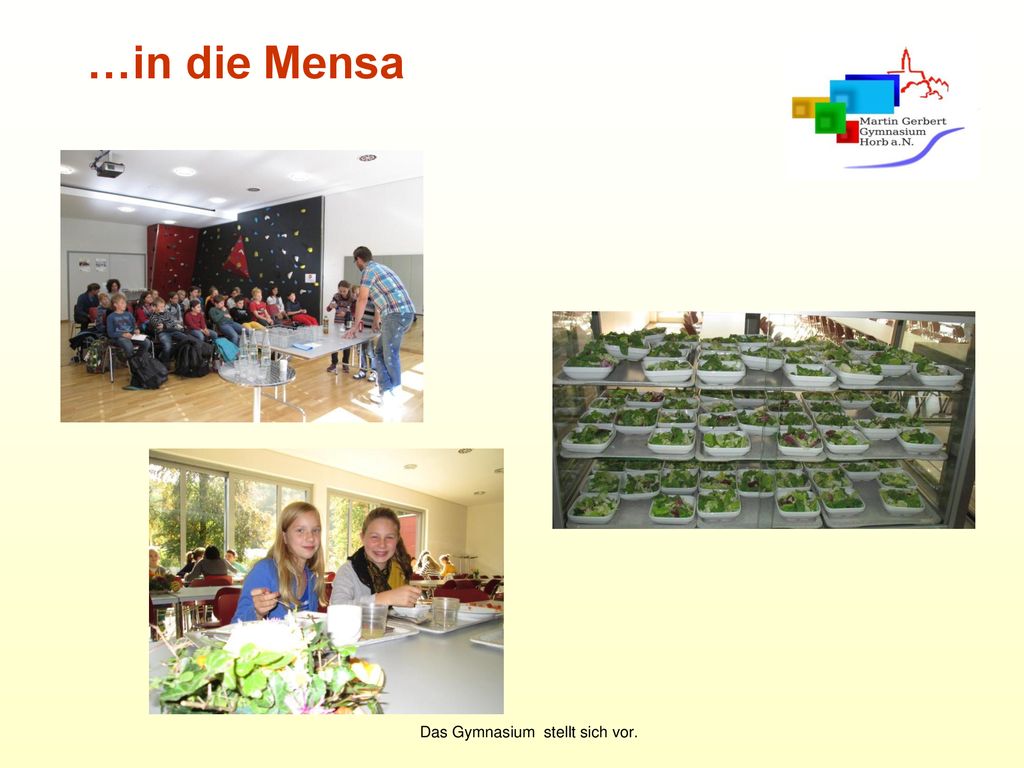 …in die Mensa

Martin Gerbert
Gymnasium
Horb a.N.

Das Gymnasium stellt sich vor.